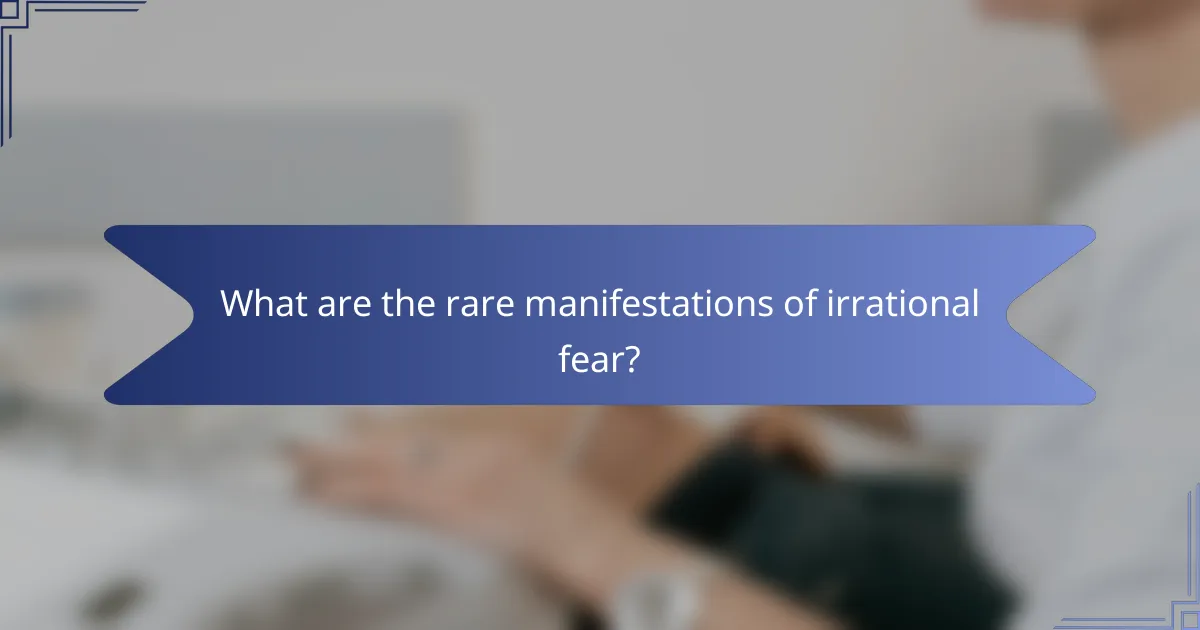 What are the rare manifestations of irrational fear?